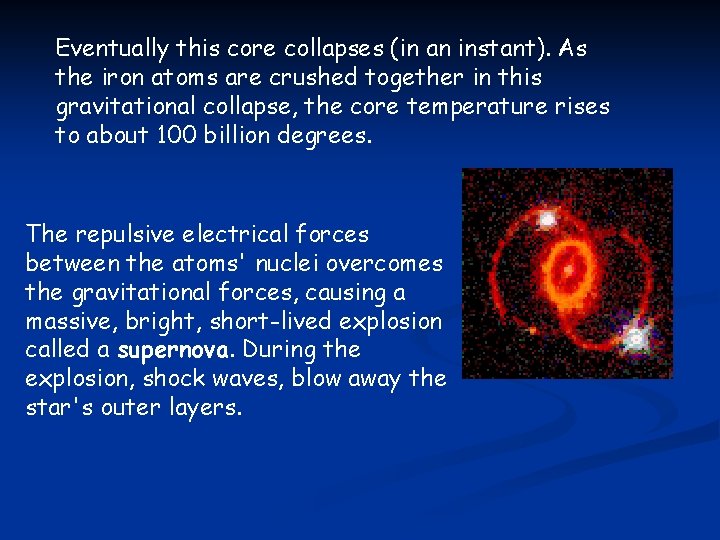 Eventually this core collapses (in an instant). As the iron atoms are crushed together in this gravitational collapse, the core temperature rises to about 100 billion degrees.

The repulsive electrical forces between the atoms' nuclei overcomes the gravitational forces, causing a massive, bright, short-lived explosion called a supernova. During the explosion, shock waves, blow away the star's outer layers.